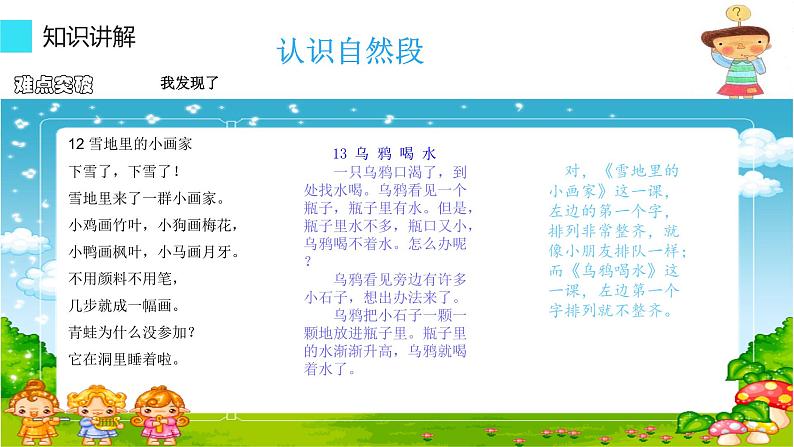 知识讲解

认识自然段

难点突破

我发现了

12 雪地里的小画家

下雪了，下雪了！

雪地里来了一群小画家。

小鸡画竹叶，小狗画梅花，

小鸭画枫叶，小马画月牙。

不用颜料不用笔，

几步就成一幅画。

青蛙为什么没参加？

它在洞里睡着啦。

13 乌 鸦 喝 水

一只乌鸦口渴了，到处找水喝。乌鸦看见一个瓶子，瓶子里有水。但是，瓶子里水不多，瓶口又小，乌鸦喝不着水。怎么办呢？

乌鸦看见旁边有许多小石子，想出办法来了。

乌鸦把小石子一颗一颗地放进瓶子里。瓶子里的水渐渐升高，乌鸦就喝着水了。

对，《雪地里的小画家》这一课，左边的第一个字，排列非常整齐，就像小朋友排队一样；而《乌鸦喝水》这一课，左边第一个字排列就不整齐。